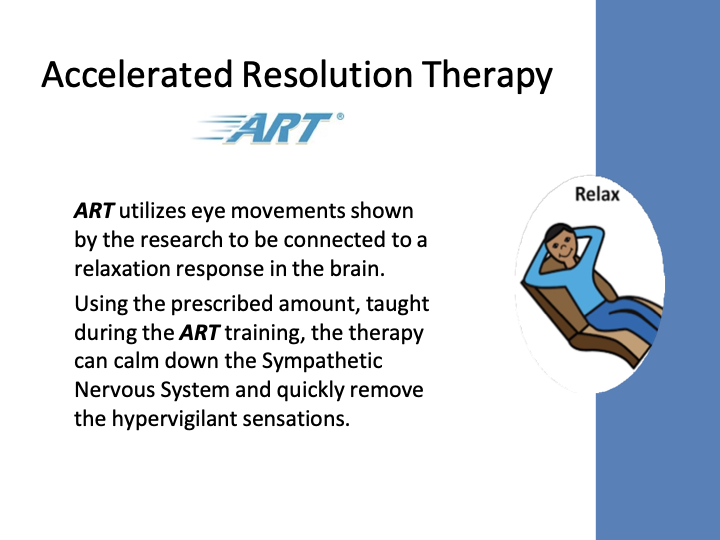 Accelerated Resolution Therapy

ART®

ART utilizes eye movements shown by the research to be connected to a relaxation response in the brain.

Using the prescribed amount, taught during the ART training, the therapy can calm down the Sympathetic Nervous System and quickly remove the hypervigilant sensations.

Relax